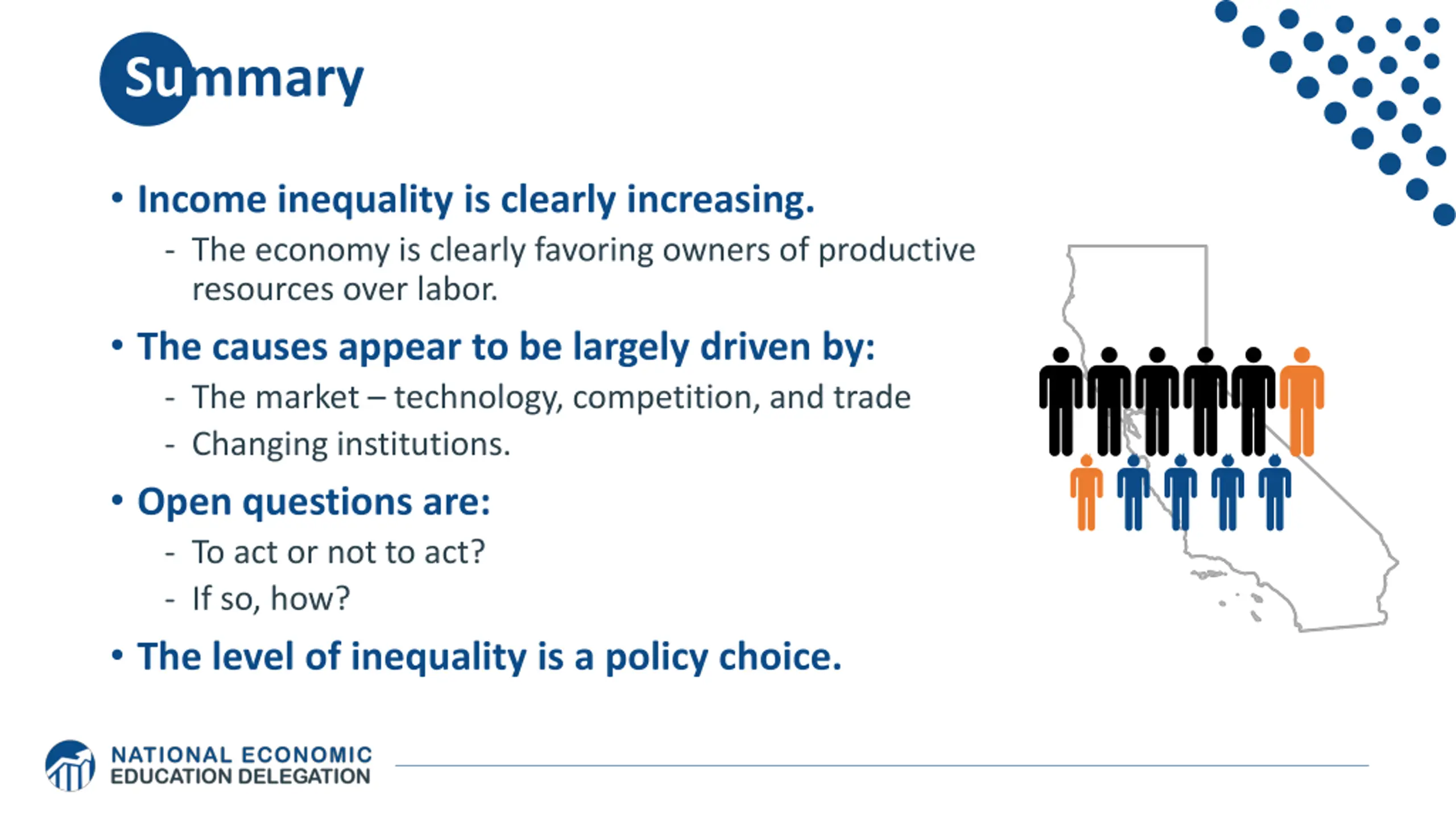 Summary

• Income inequality is clearly increasing.
- The economy is clearly favoring owners of productive resources over labor.

• The causes appear to be largely driven by:
- The market – technology, competition, and trade
- Changing institutions.

• Open questions are:
- To act or not to act?
- If so, how?

• The level of inequality is a policy choice.

NATIONAL ECONOMIC EDUCATION DELEGATION